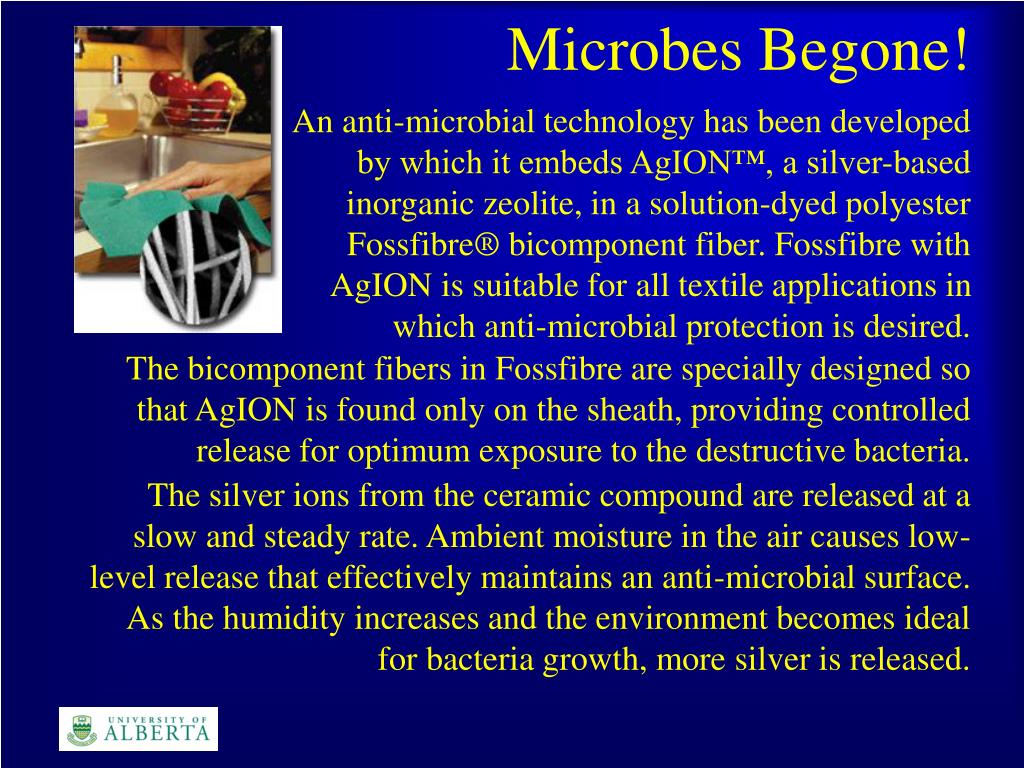 Microbes Begone!

An anti-microbial technology has been developed by which it embeds AgION™, a silver-based inorganic zeolite, in a solution-dyed polyester Fossfibre® bicomponent fiber. Fossfibre with AgION is suitable for all textile applications in which anti-microbial protection is desired.

The bicomponent fibers in Fossfibre are specially designed so that AgION is found only on the sheath, providing controlled release for optimum exposure to the destructive bacteria.

The silver ions from the ceramic compound are released at a slow and steady rate. Ambient moisture in the air causes low-level release that effectively maintains an anti-microbial surface. As the humidity increases and the environment becomes ideal for bacteria growth, more silver is released.

UNIVERSITY OF ALBERTA